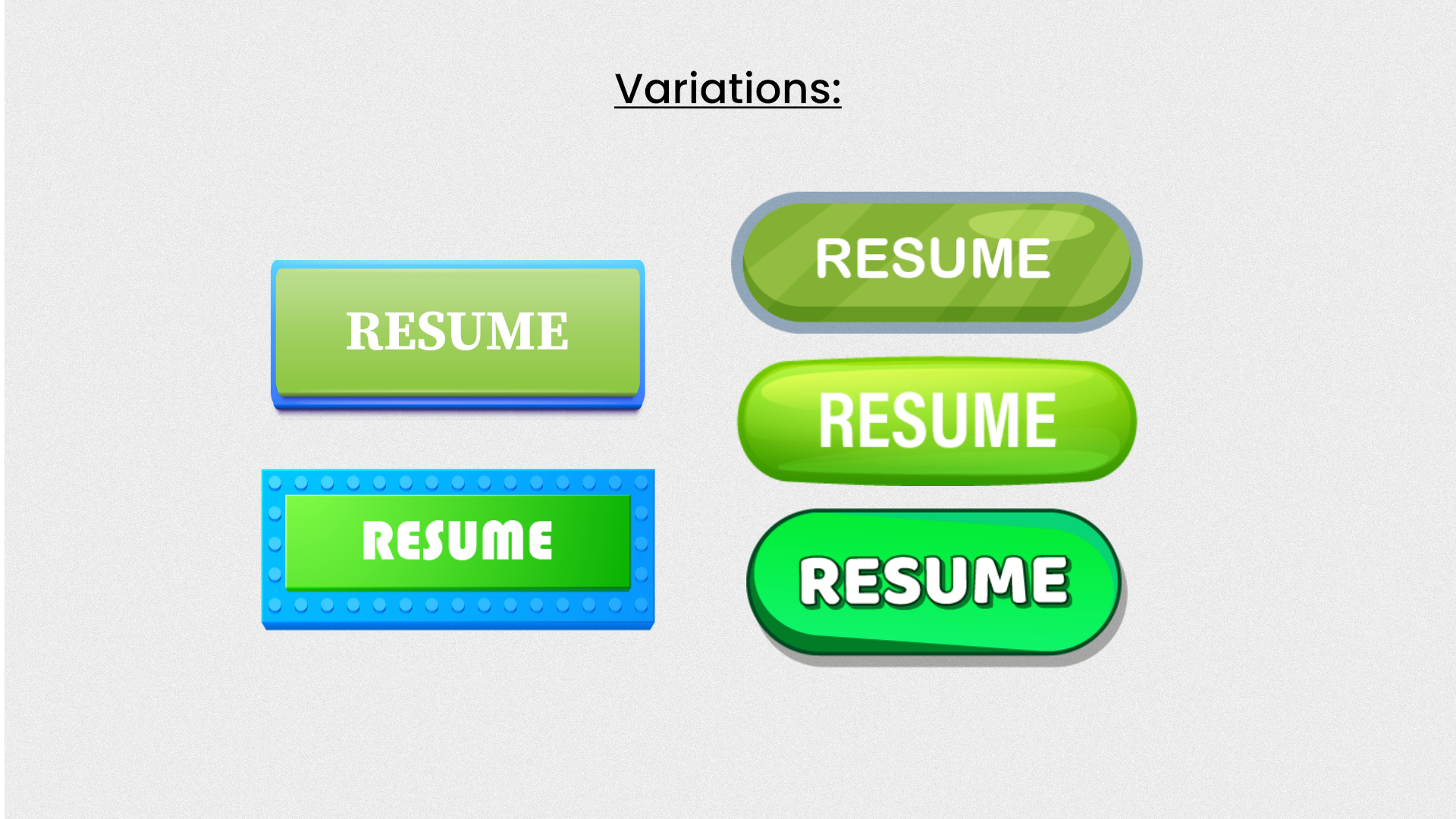 Variations:

RESUME

RESUME

RESUME

RESUME

RESUME